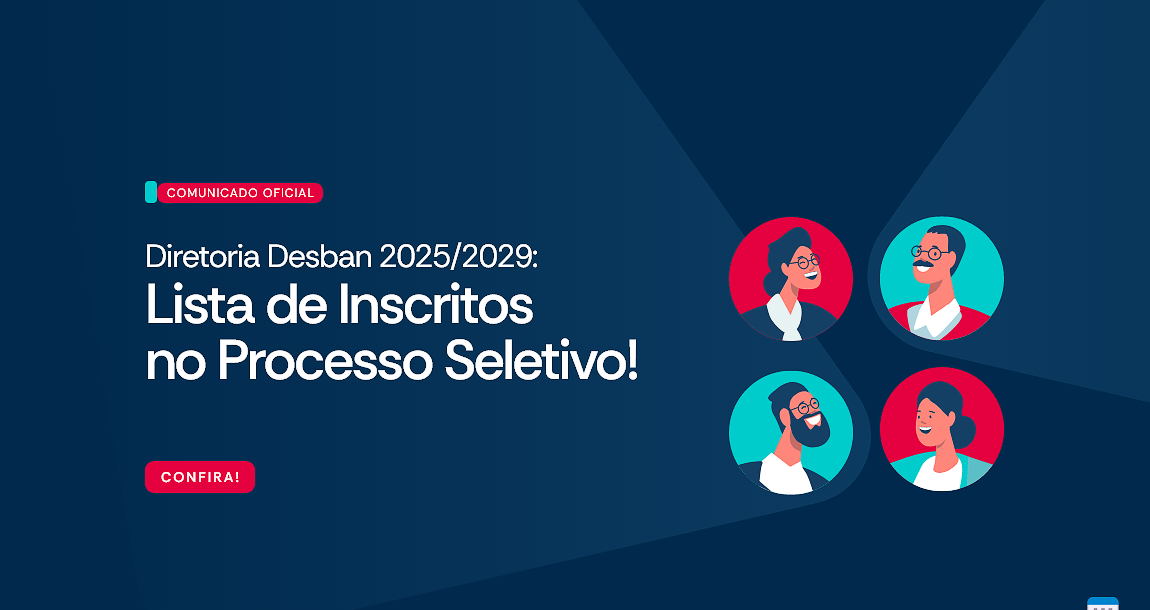 COMUNICADO OFICIAL

Diretoria Desban 2025/2029:
Lista de Inscritos no Processo Seletivo!

CONFIRA!